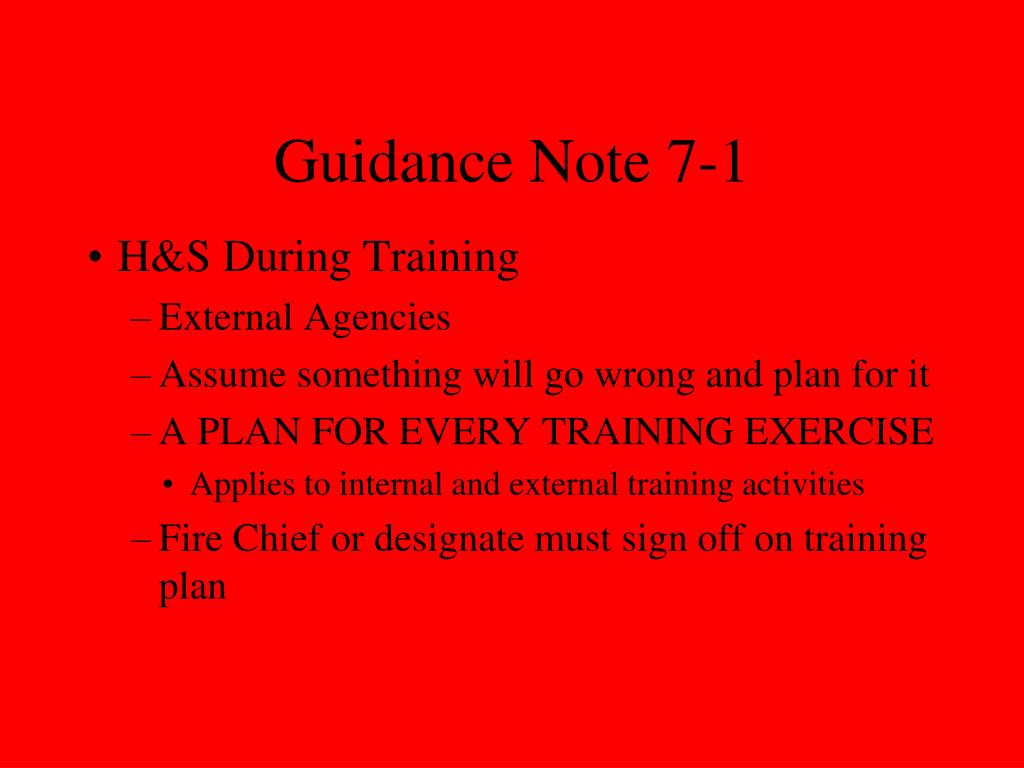 Guidance Note 7-1

• H&S During Training
  – External Agencies
  – Assume something will go wrong and plan for it
  – A PLAN FOR EVERY TRAINING EXERCISE
    • Applies to internal and external training activities
  – Fire Chief or designate must sign off on training plan